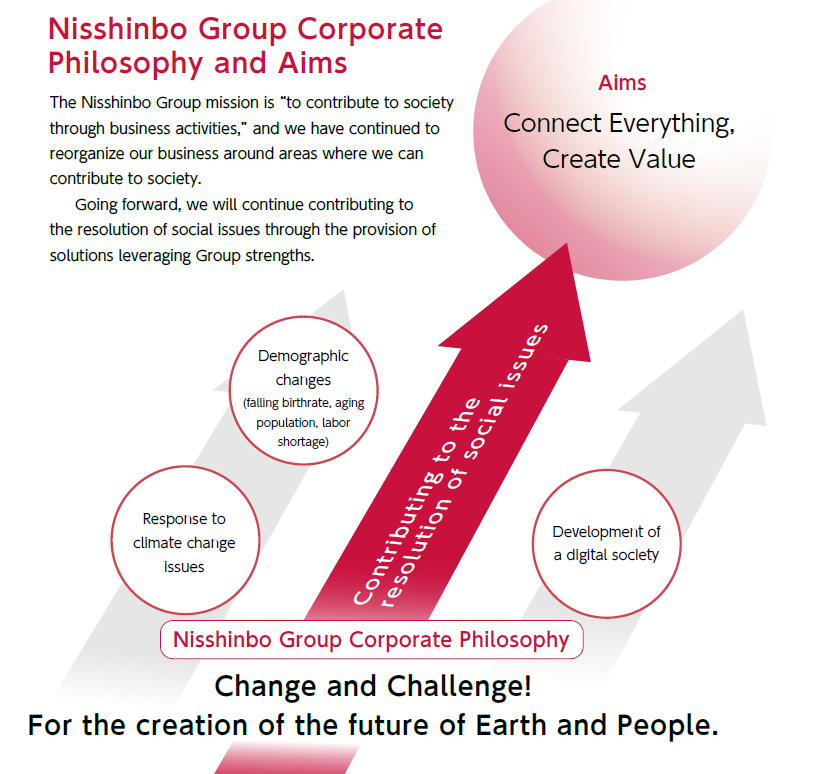 Nisshinbo Group Corporate Philosophy and Aims

The Nisshinbo Group mission is “to contribute to society through business activities,” and we have continued to reorganize our business around areas where we can contribute to society.

Going forward, we will continue contributing to the resolution of social issues through the provision of solutions leveraging Group strengths.

Aims

Connect Everything, Create Value

Demographic changes (falling birthrate, aging population, labor shortage)

Response to climate change issues

Contributing to the resolution of social issues

Development of a digital society

Nisshinbo Group Corporate Philosophy

Change and Challenge!
For the creation of the future of Earth and People.